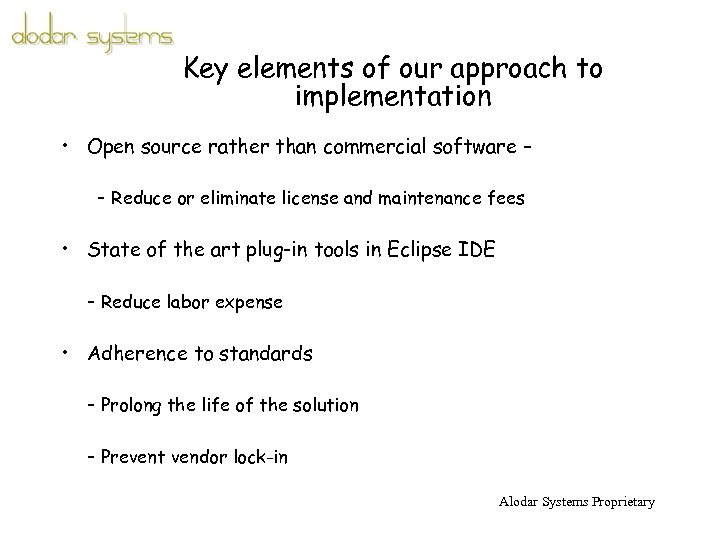 alodar systems

Key elements of our approach to implementation

• Open source rather than commercial software –

– Reduce or eliminate license and maintenance fees

• State of the art plug-in tools in Eclipse IDE

– Reduce labor expense

• Adherence to standards

– Prolong the life of the solution

– Prevent vendor lock-in

Alodar Systems Proprietary